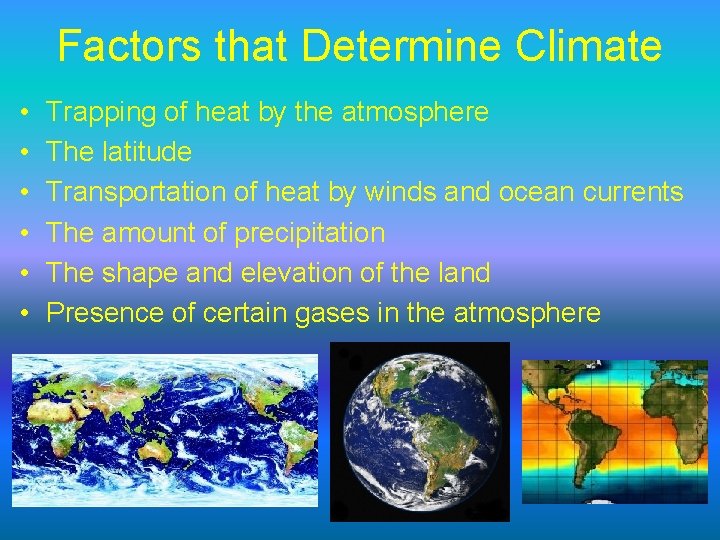 Factors that Determine Climate

• Trapping of heat by the atmosphere
• The latitude
• Transportation of heat by winds and ocean currents
• The amount of precipitation
• The shape and elevation of the land
• Presence of certain gases in the atmosphere